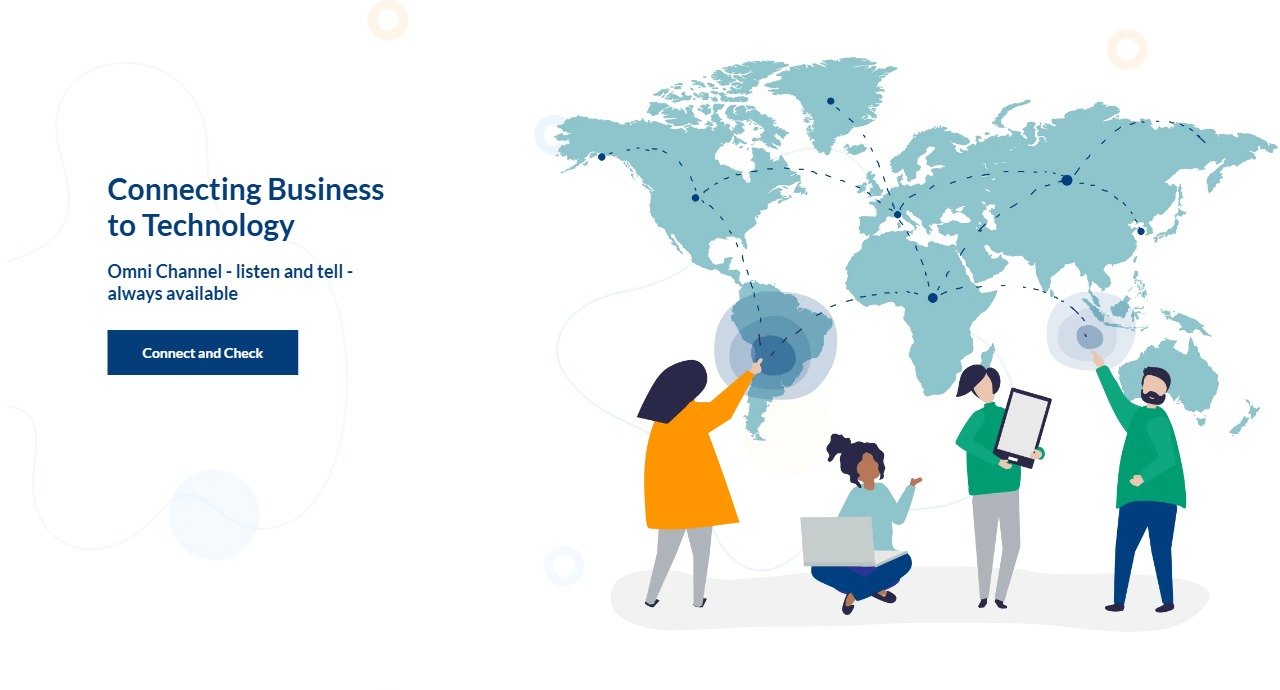 Connecting Business to Technology

Omni Channel - listen and tell - always available

Connect and Check